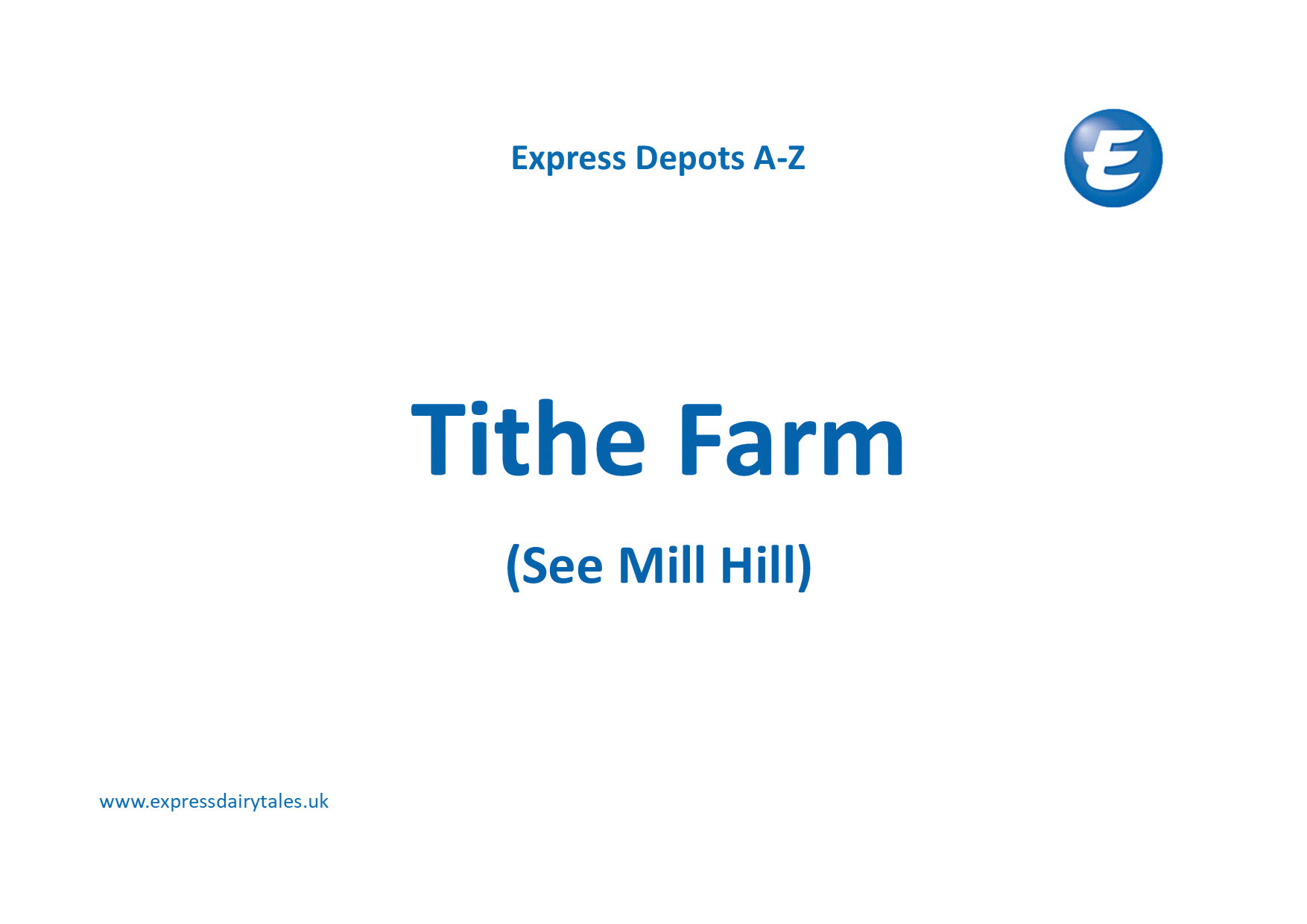 Express Depots A-Z

E

Tithe Farm

(See Mill Hill)

www.expressdairytales.uk